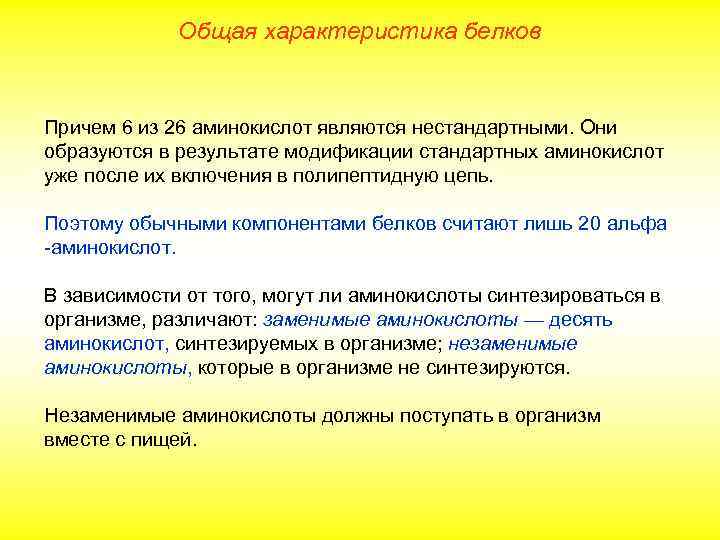 Общая характеристика белков

Причем 6 из 26 аминокислот являются нестандартными. Они образуются в результате модификации стандартных аминокислот уже после их включения в полипептидную цепь.

Поэтому обычными компонентами белков считают лишь 20 альфа -аминокислот.

В зависимости от того, могут ли аминокислоты синтезироваться в организме, различают: заменимые аминокислоты — десять аминокислот, синтезируемых в организме; незаменимые аминокислоты, которые в организме не синтезируются.

Незаменимые аминокислоты должны поступать в организм вместе с пищей.